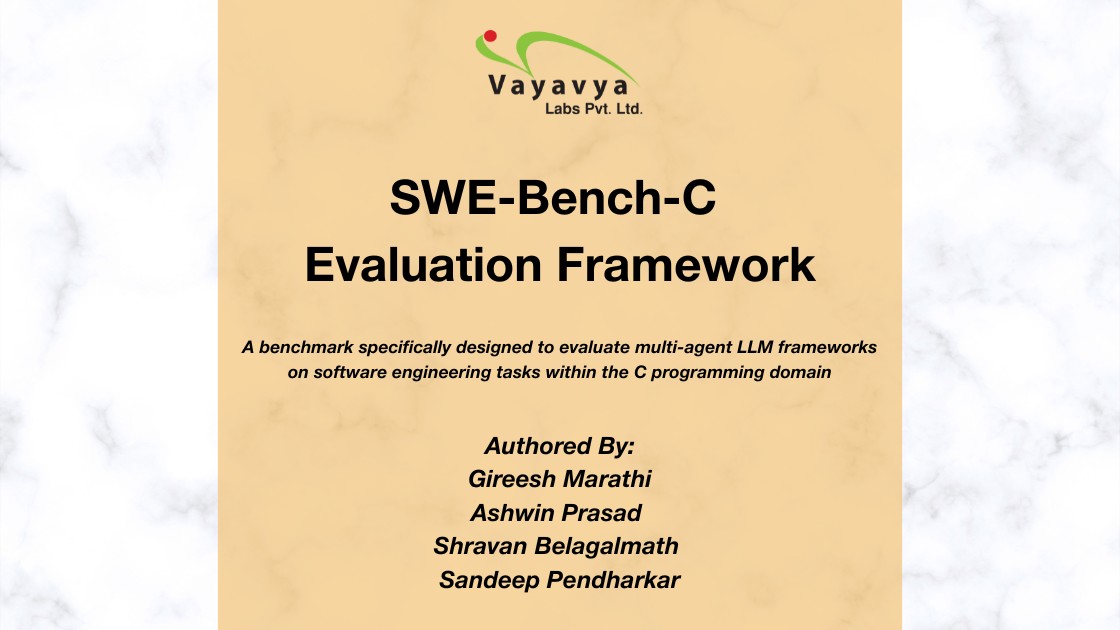 Vayavya
Labs Pvt. Ltd.

SWE-Bench-C
Evaluation Framework

A benchmark specifically designed to evaluate multi-agent LLM frameworks on software engineering tasks within the C programming domain

Authored By:
Gireesh Marathi
Ashwin Prasad
Shravan Belagalmath
Sandeep Pendharkar